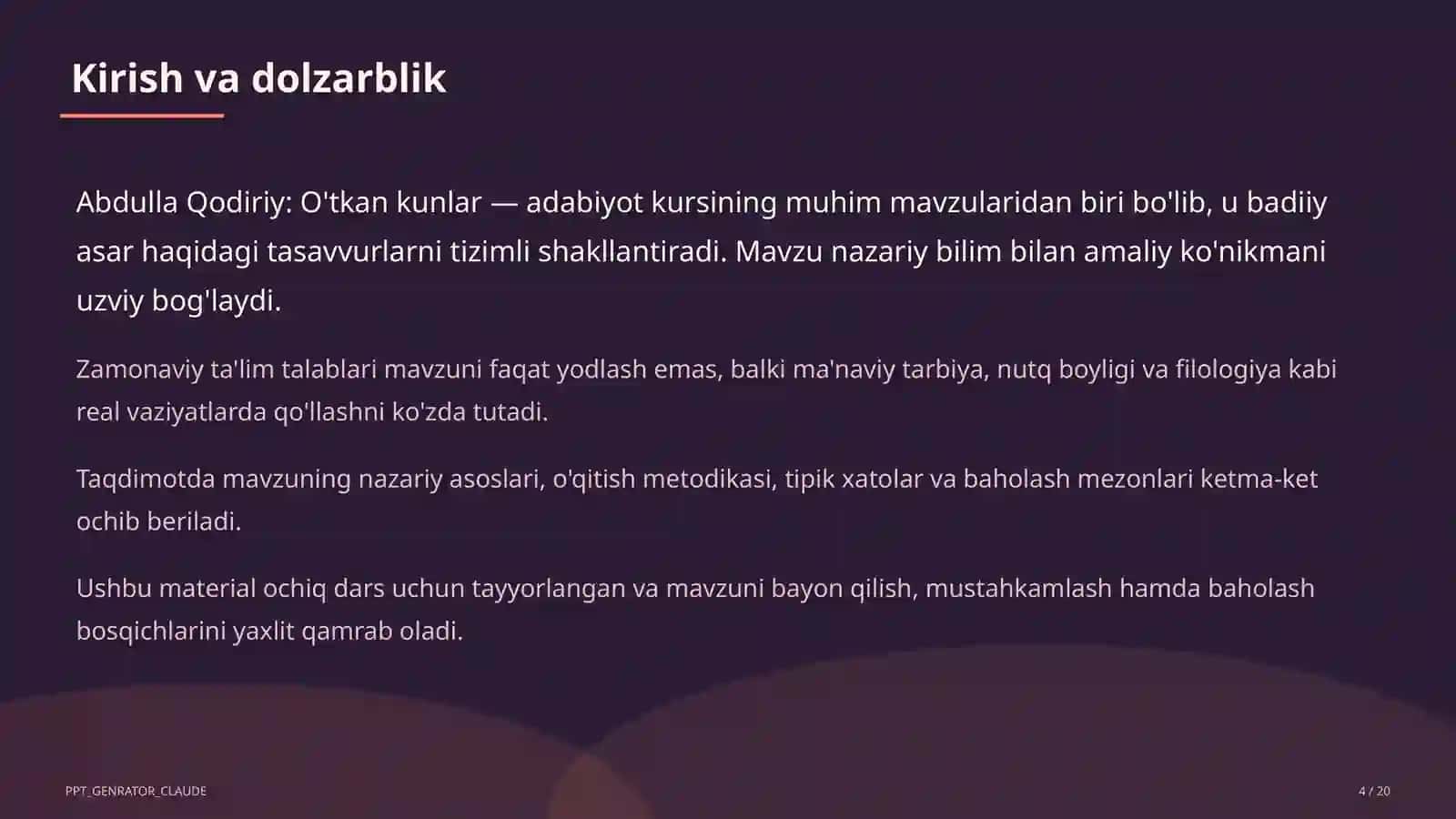 Kirish va dolzarblik

Abdulla Qodiriy: O'tkan kunlar — adabiyot kursining muhim mavzularidan biri bo'lib, u badiiy asar haqidagi tasavvurlarni tizimli shakllantiradi. Mavzu nazariy bilim bilan amaliy ko'nikmani uzviy bog'laydi.

Zamonaviy ta'lim talablari mavzuni faqat yodlash emas, balki ma'naviy tarbiya, nutq boyligi va filologiya kabi real vaziyatlarda qo'llashni ko'zda tutadi.

Taqdimotda mavzuning nazariy asoslari, o'qitish metodikasi, tipik xatolar va baholash mezonlari ketma-ket ochib beriladi.

Ushbu material ochiq dars uchun tayyorlangan va mavzuni bayon qilish, mustahkamlash hamda baholash bosqichlarini yaxlit qamrab oladi.

PPT_GENRATOR_CLAUDE

4 / 20